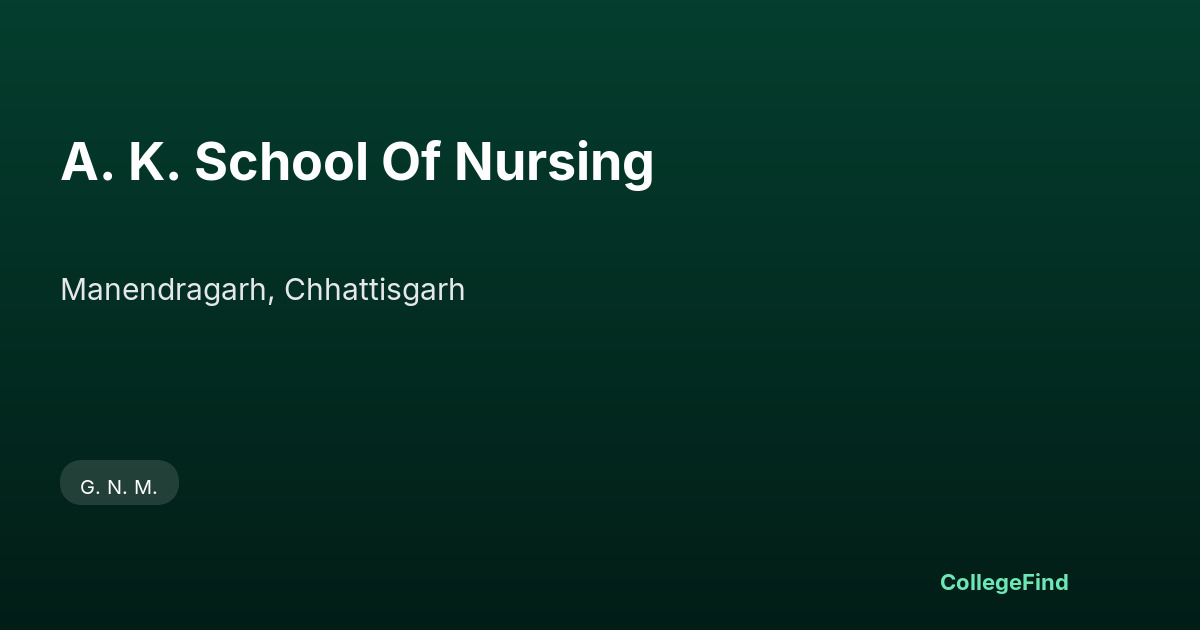 A. K. School Of Nursing

Manendragarh, Chhattisgarh

G. N. M.

CollegeFind